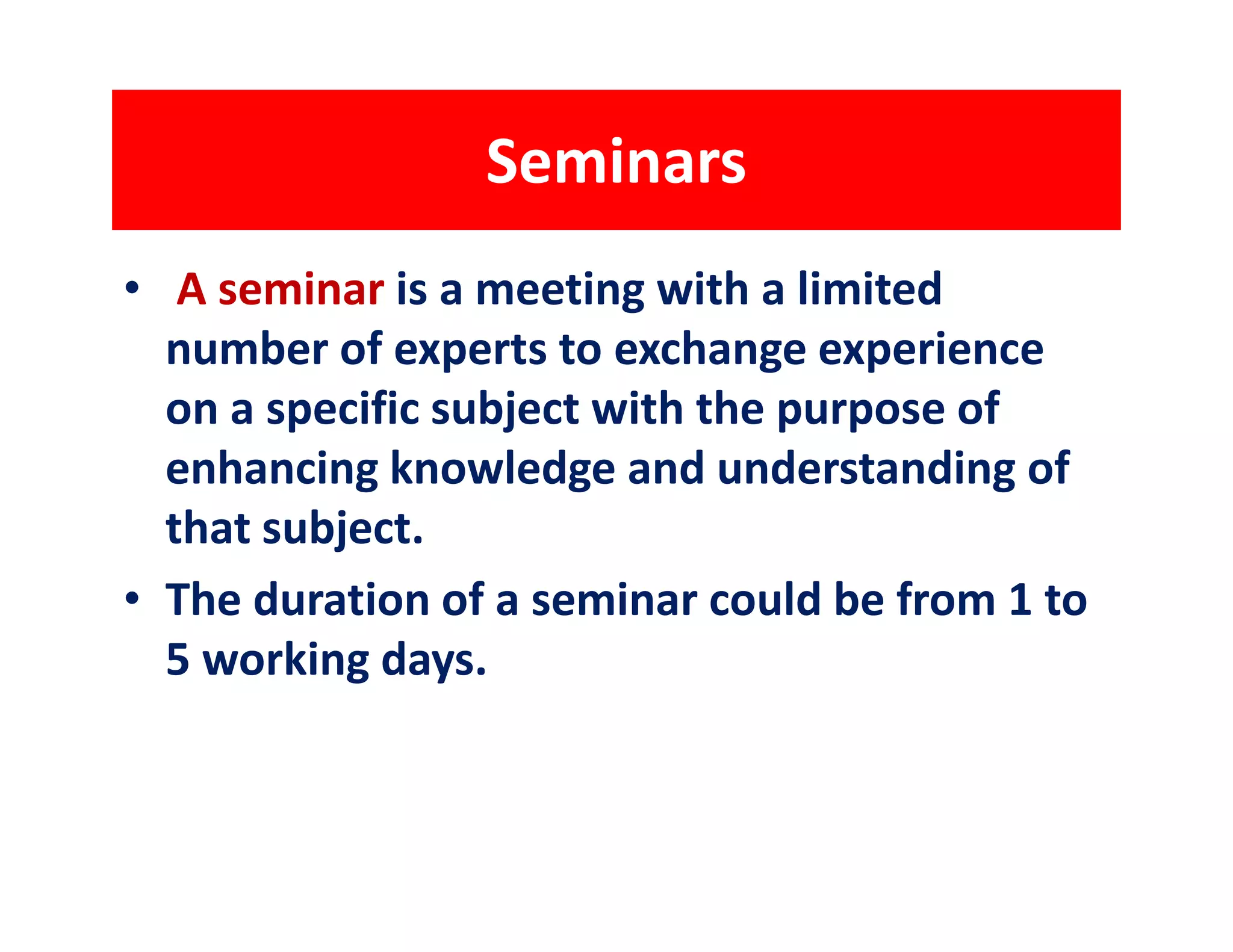 Seminars

• A seminar is a meeting with a limited number of experts to exchange experience on a specific subject with the purpose of enhancing knowledge and understanding of that subject.

• The duration of a seminar could be from 1 to 5 working days.